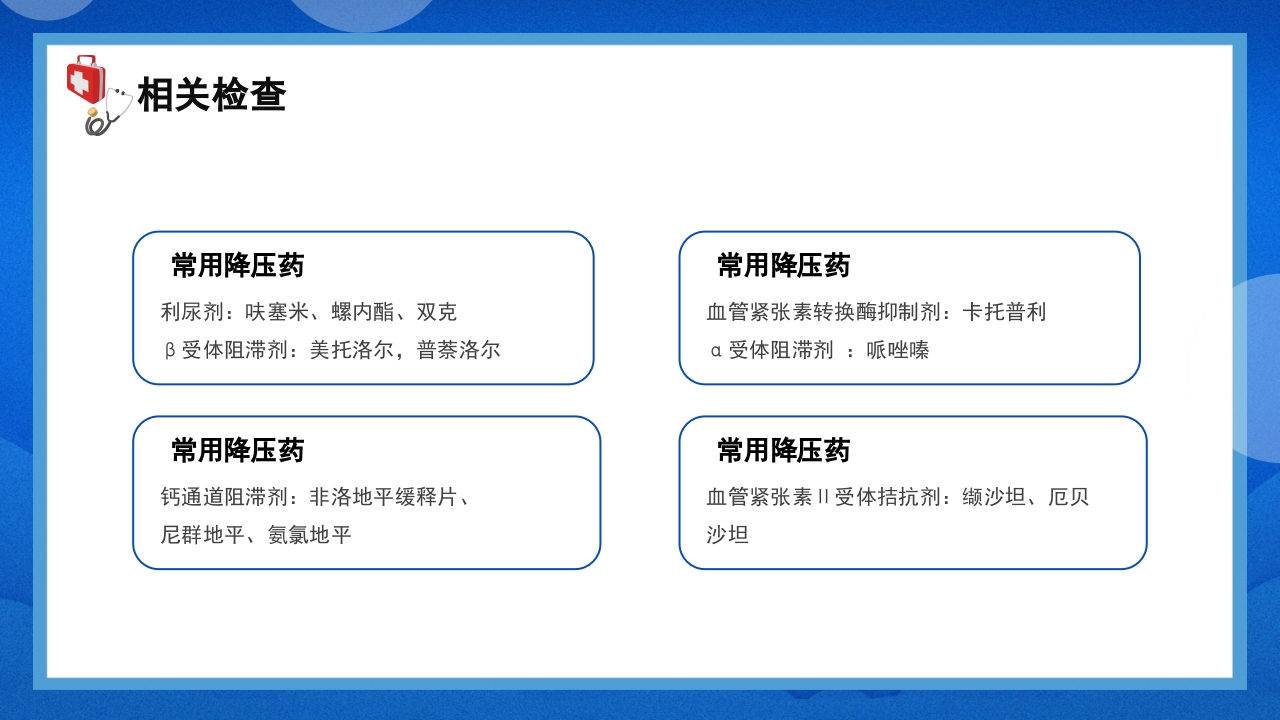 相关检查

常用降压药

利尿剂：呋塞米、螺内酯、双克

β受体阻滞剂：美托洛尔，普萘洛尔

常用降压药

血管紧张素转换酶抑制剂：卡托普利

α受体阻滞剂 ：哌唑嗪

常用降压药

钙通道阻滞剂：非洛地平缓释片、尼群地平、氨氯地平

常用降压药

血管紧张素Ⅱ受体拮抗剂：缬沙坦、厄贝沙坦